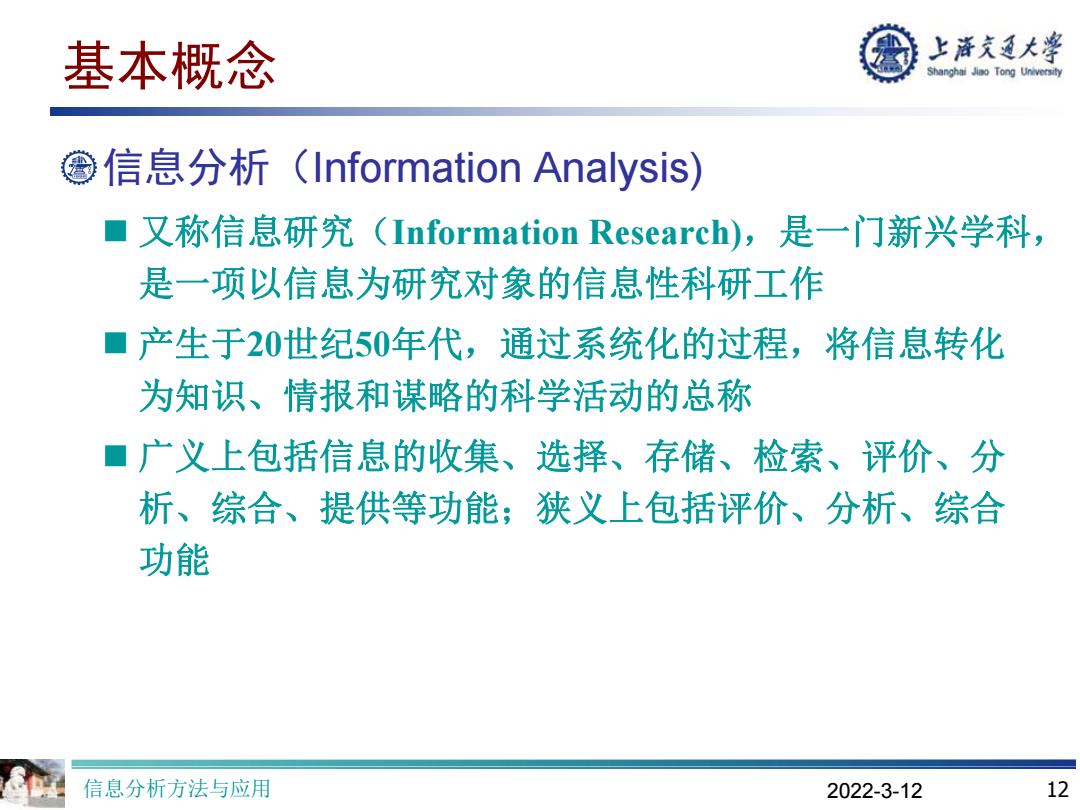 基本概念

上海交通大学
Shanghai Jiao Tong University

信息分析（Information Analysis)

■ 又称信息研究（Information Research)，是一门新兴学科，是一项以信息为研究对象的信息性科研工作

■ 产生于20世纪50年代，通过系统化的过程，将信息转化为知识、情报和谋略的科学活动的总称

■ 广义上包括信息的收集、选择、存储、检索、评价、分析、综合、提供等功能；狭义上包括评价、分析、综合功能

信息分析方法与应用 2022-3-12 12